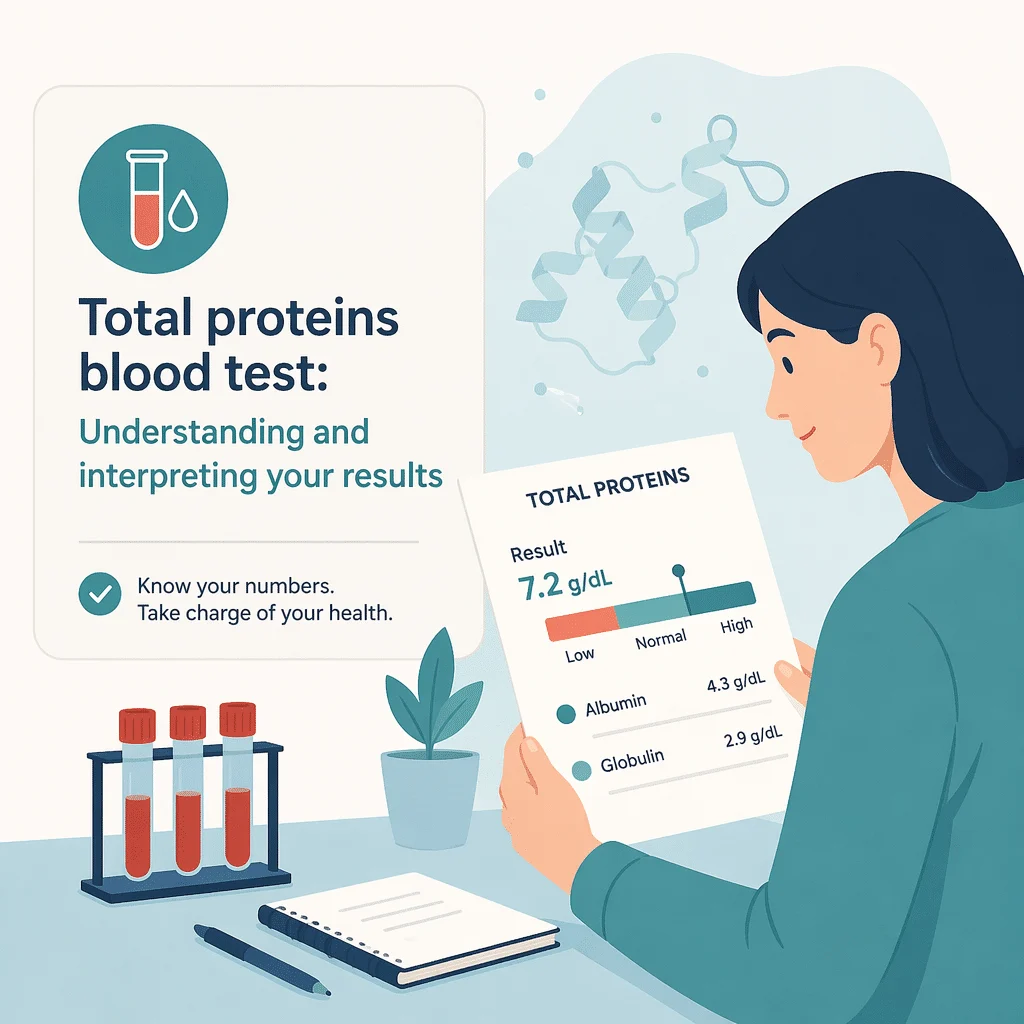 Total proteins blood test:

Understanding and interpreting your results

Know your numbers.
Take charge of your health.

TOTAL PROTEINS

Result
7.2 g/dL

Low Normal High

Albumin 4.3 g/dL

Globulin 2.9 g/dL